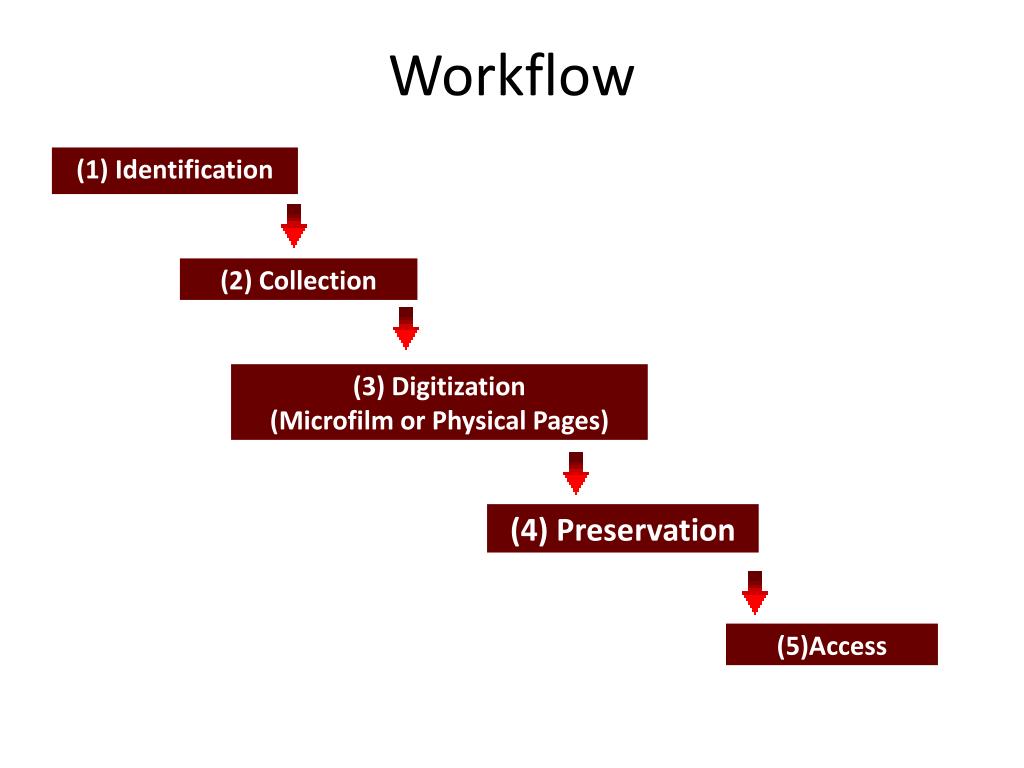 Workflow

(1) Identification

(2) Collection

(3) Digitization
(Microfilm or Physical Pages)

(4) Preservation

(5)Access